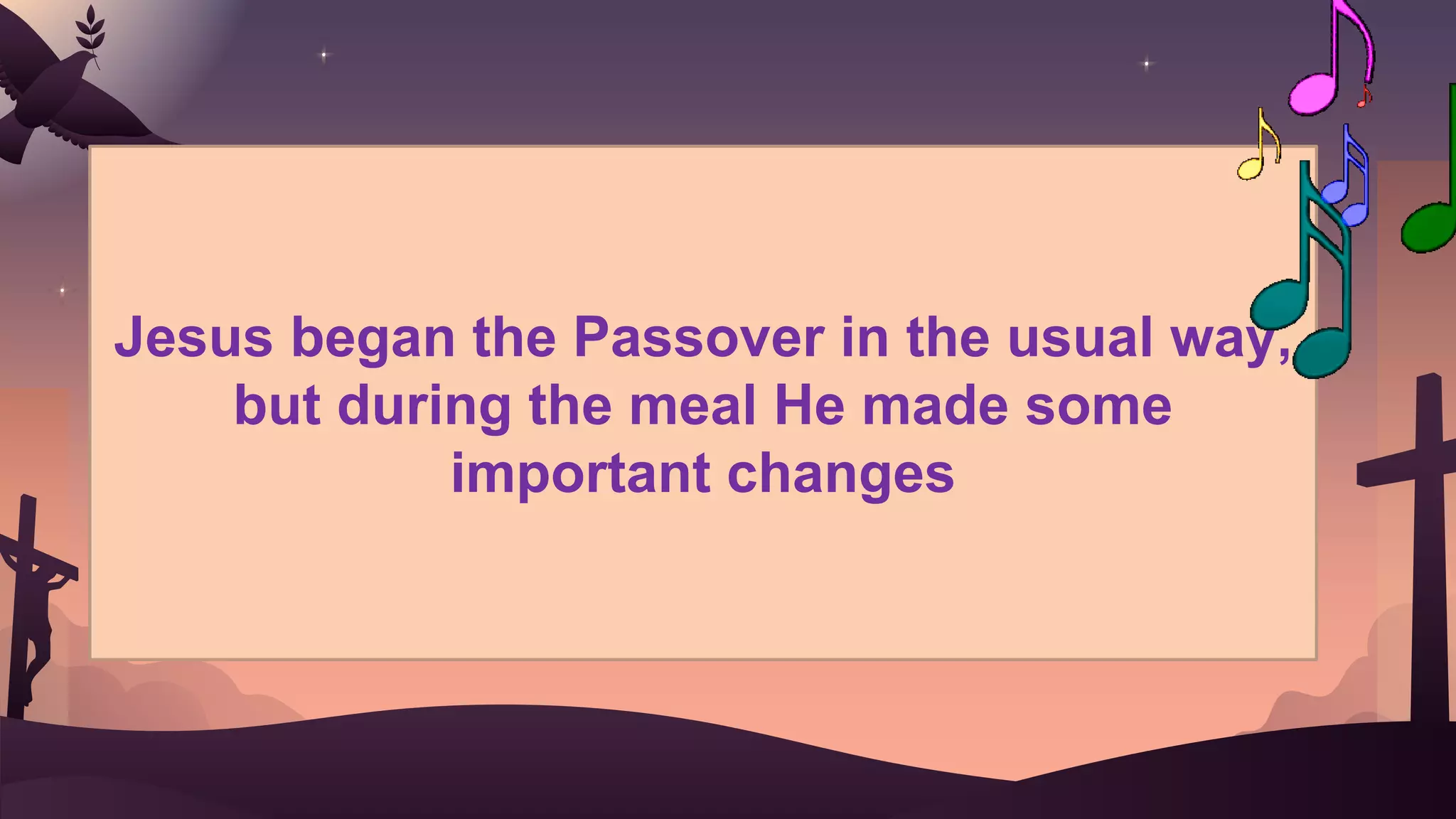 Jesus began the Passover in the usual way, but during the meal He made some important changes